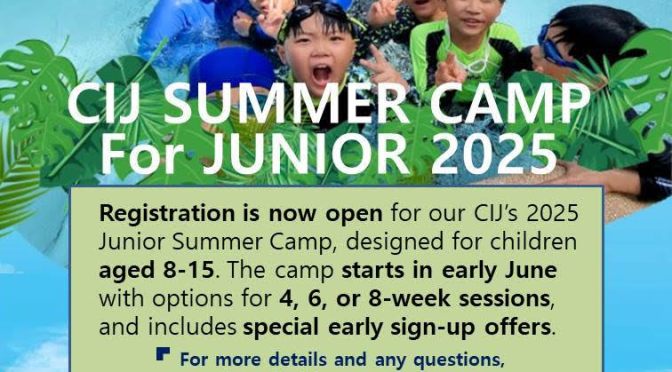 CIJ SUMMER CAMP
For JUNIOR 2025

Registration is now open for our CIJ's 2025 Junior Summer Camp, designed for children aged 8-15. The camp starts in early June with options for 4, 6, or 8-week sessions, and includes special early sign-up offers.

For more details and any questions,